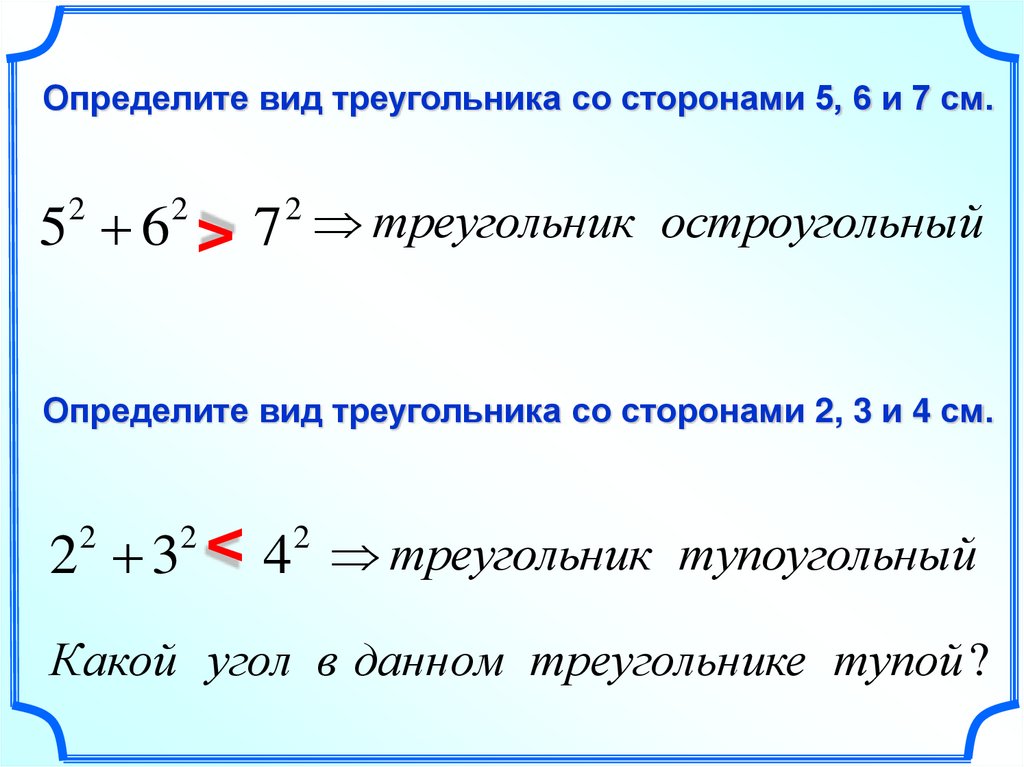 Определите вид треугольника со сторонами 5, 6 и 7 см.

$5^2 + 6^2 > 7^2 \Rightarrow$ треугольник остроугольный

Определите вид треугольника со сторонами 2, 3 и 4 см.

$2^2 + 3^2 < 4^2 \Rightarrow$ треугольник тупоугольный

Какой угол в данном треугольнике тупой?